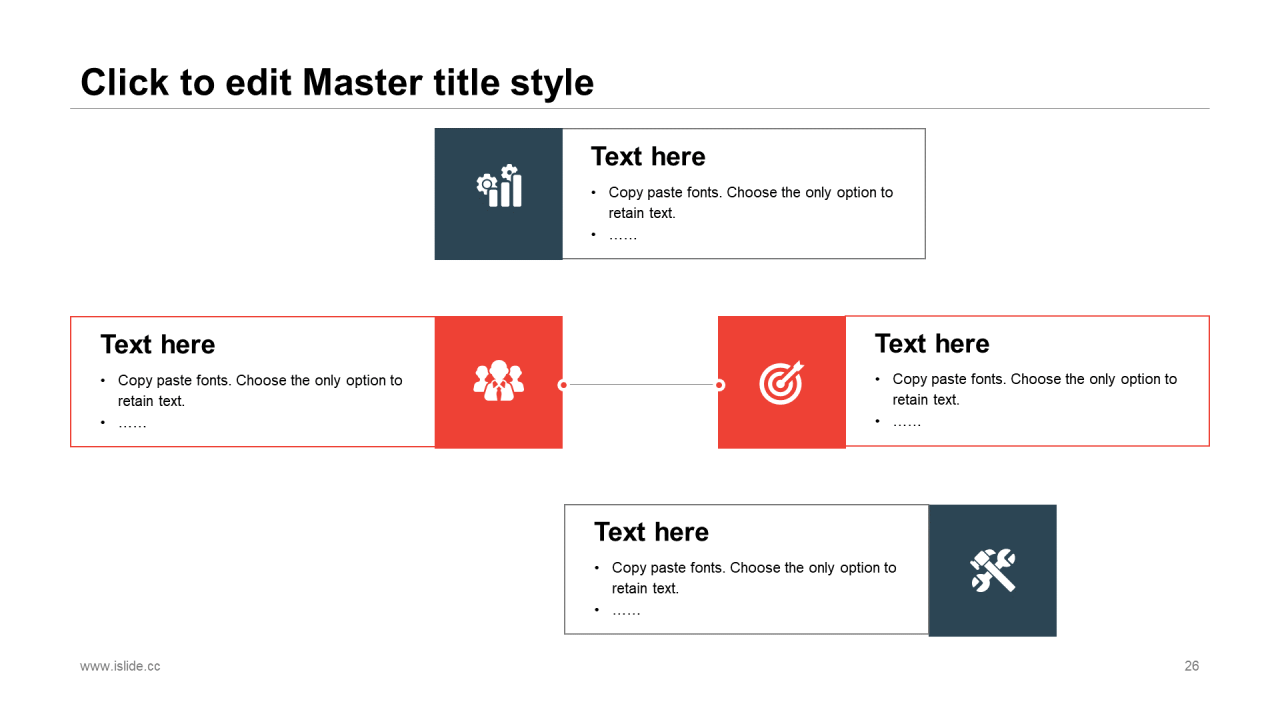 Click to edit Master title style

Text here
• Copy paste fonts. Choose the only option to retain text.
• ……

Text here
• Copy paste fonts. Choose the only option to retain text.
• ……

Text here
• Copy paste fonts. Choose the only option to retain text.
• ……

Text here
• Copy paste fonts. Choose the only option to retain text.
• ……

www.islide.cc

26